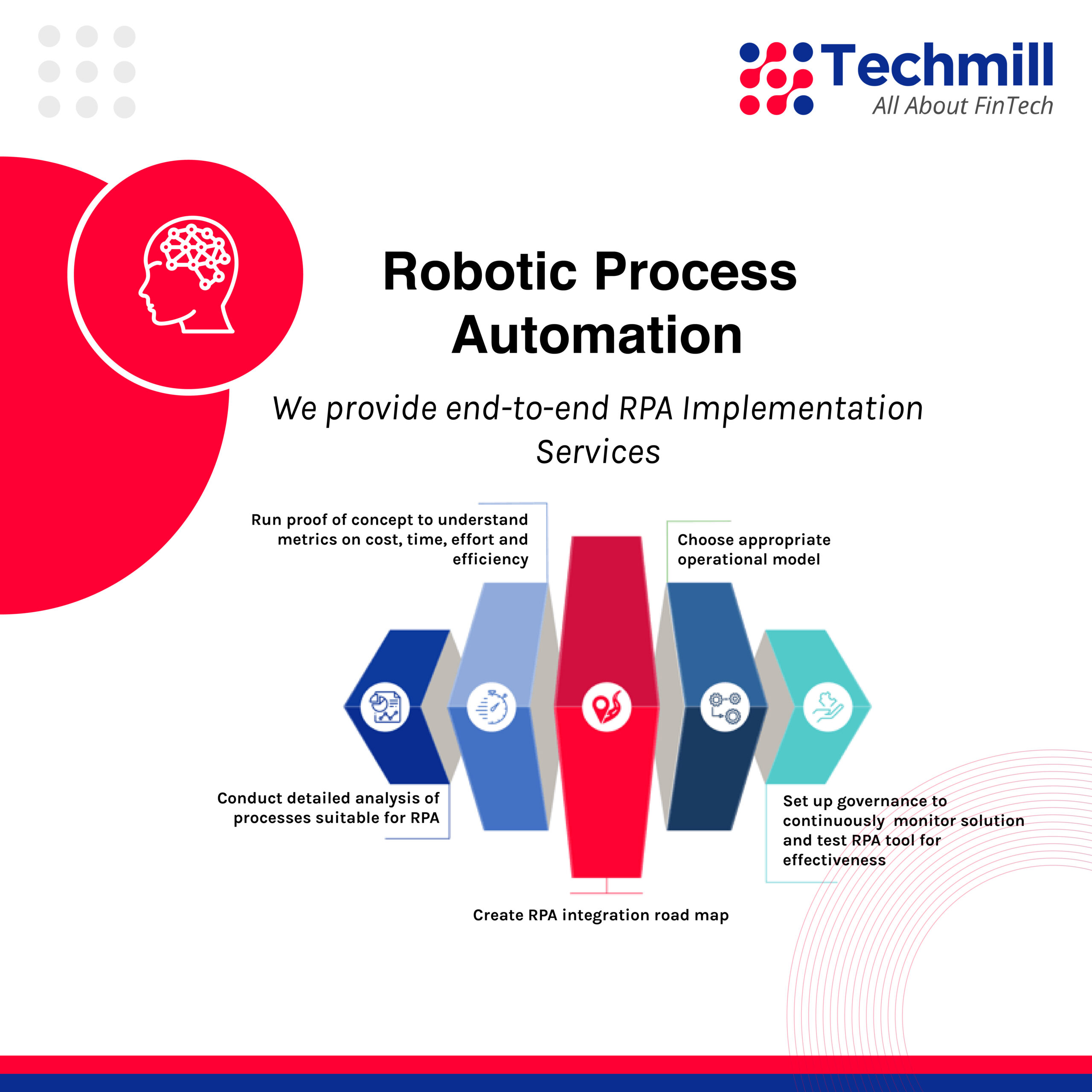 Techmill
All About FinTech

Robotic Process Automation

We provide end-to-end RPA Implementation Services

Run proof of concept to understand metrics on cost, time, effort and efficiency

Choose appropriate operational model

Conduct detailed analysis of processes suitable for RPA

Set up governance to continuously monitor solution and test RPA tool for effectiveness

Create RPA integration road map